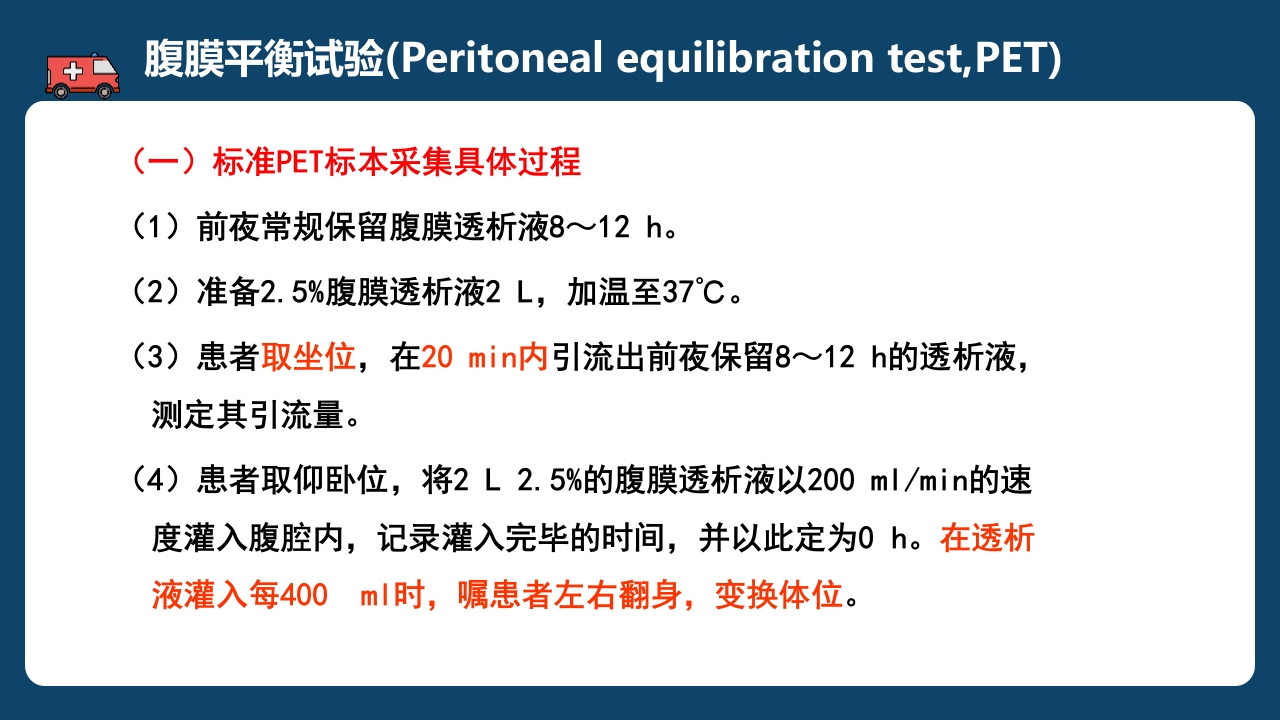 腹膜平衡试验(Peritoneal equilibration test,PET)

（一）标准PET标本采集具体过程

（1）前夜常规保留腹膜透析液8～12 h。

（2）准备2.5%腹膜透析液2 L，加温至37℃。

（3）患者取坐位，在20 min内引流出前夜保留8～12 h的透析液，测定其引流量。

（4）患者取仰卧位，将2 L 2.5%的腹膜透析液以200 ml/min的速度灌入腹腔内，记录灌入完毕的时间，并以此定为0 h。在透析液灌入每400 ml时，嘱患者左右翻身，变换体位。